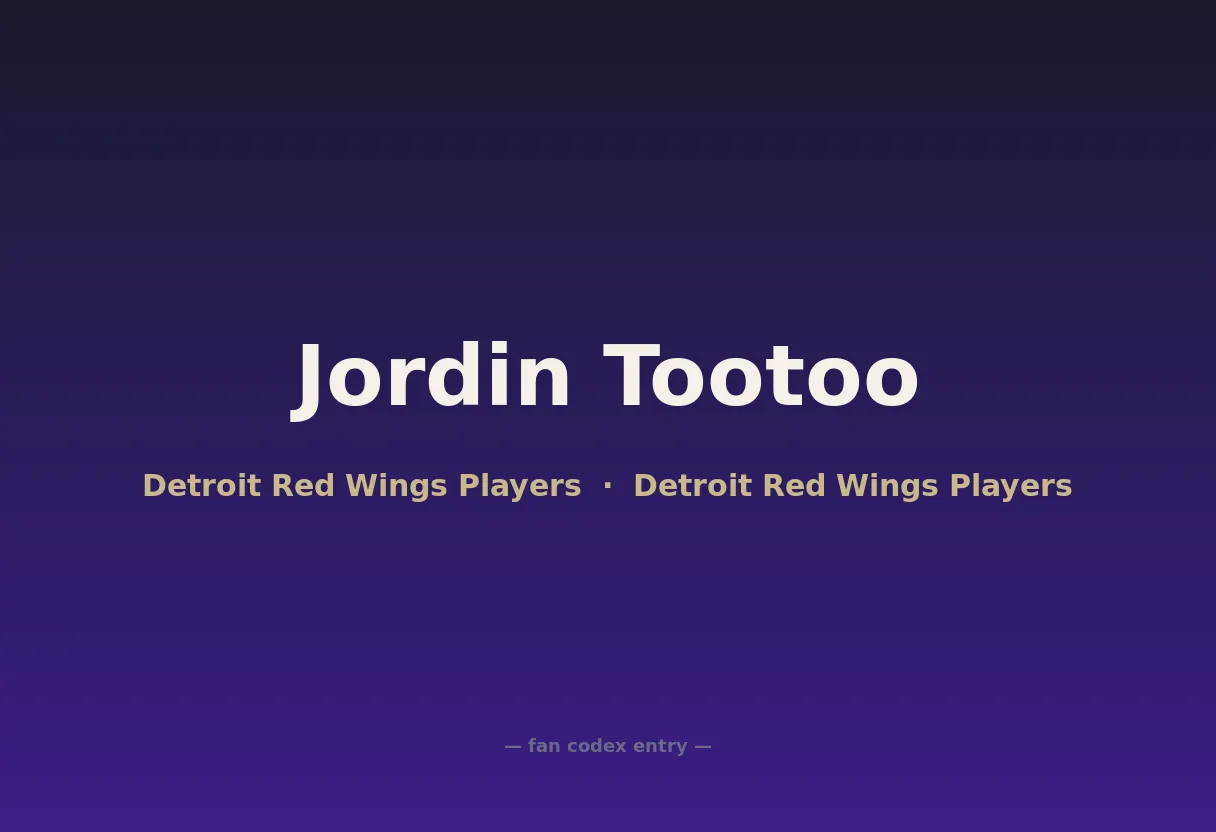 Jordin Tootoo

Detroit Red Wings Players · Detroit Red Wings Players

— fan codex entry —